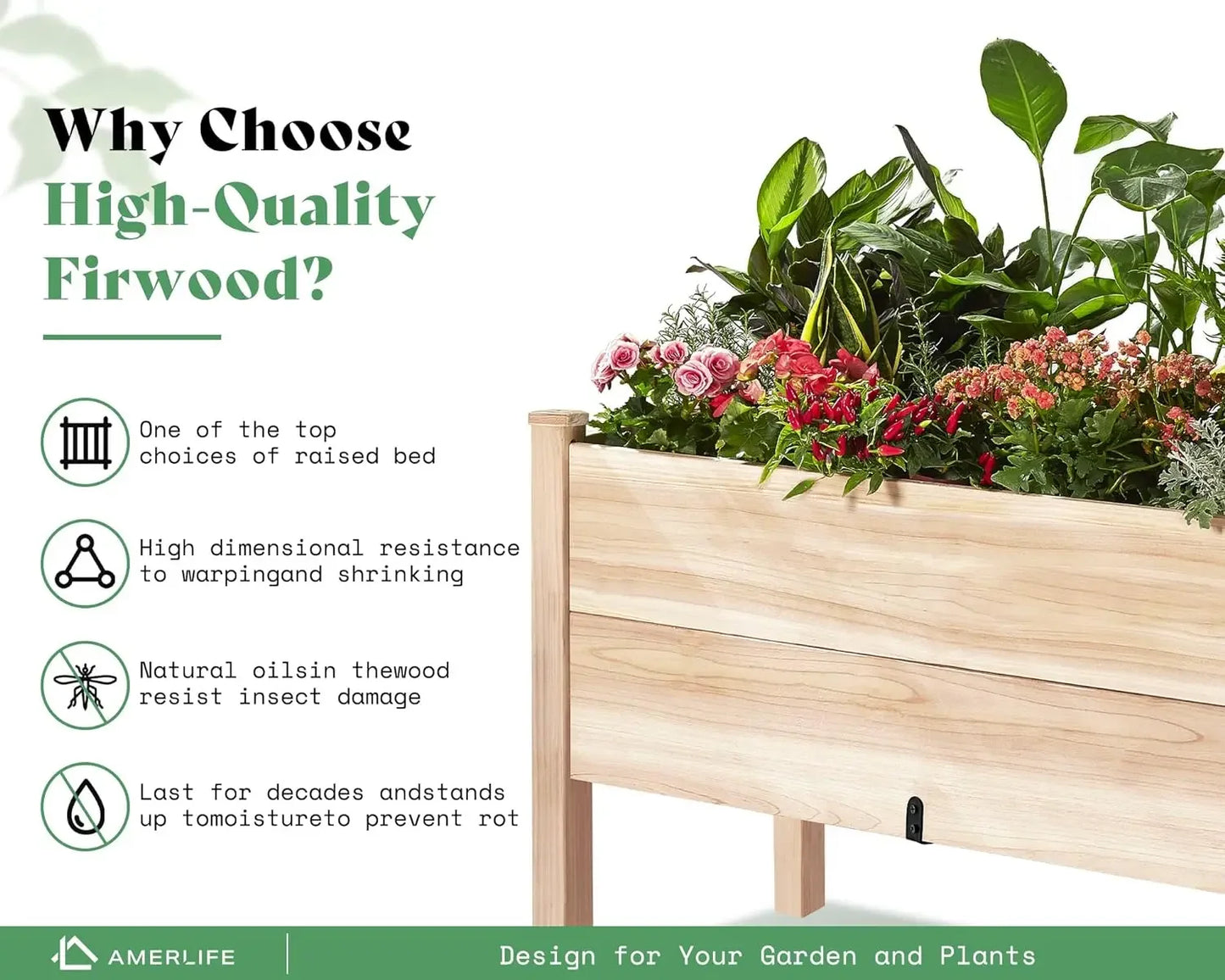 Why Choose
High-Quality
Firwood?

One of the top choices of raised bed

High dimensional resistance to warpingand shrinking

Natural oilsin thewood resist insect damage

Last for decades andstands up tomoistureto prevent rot

AMERLIFE

Design for Your Garden and Plants